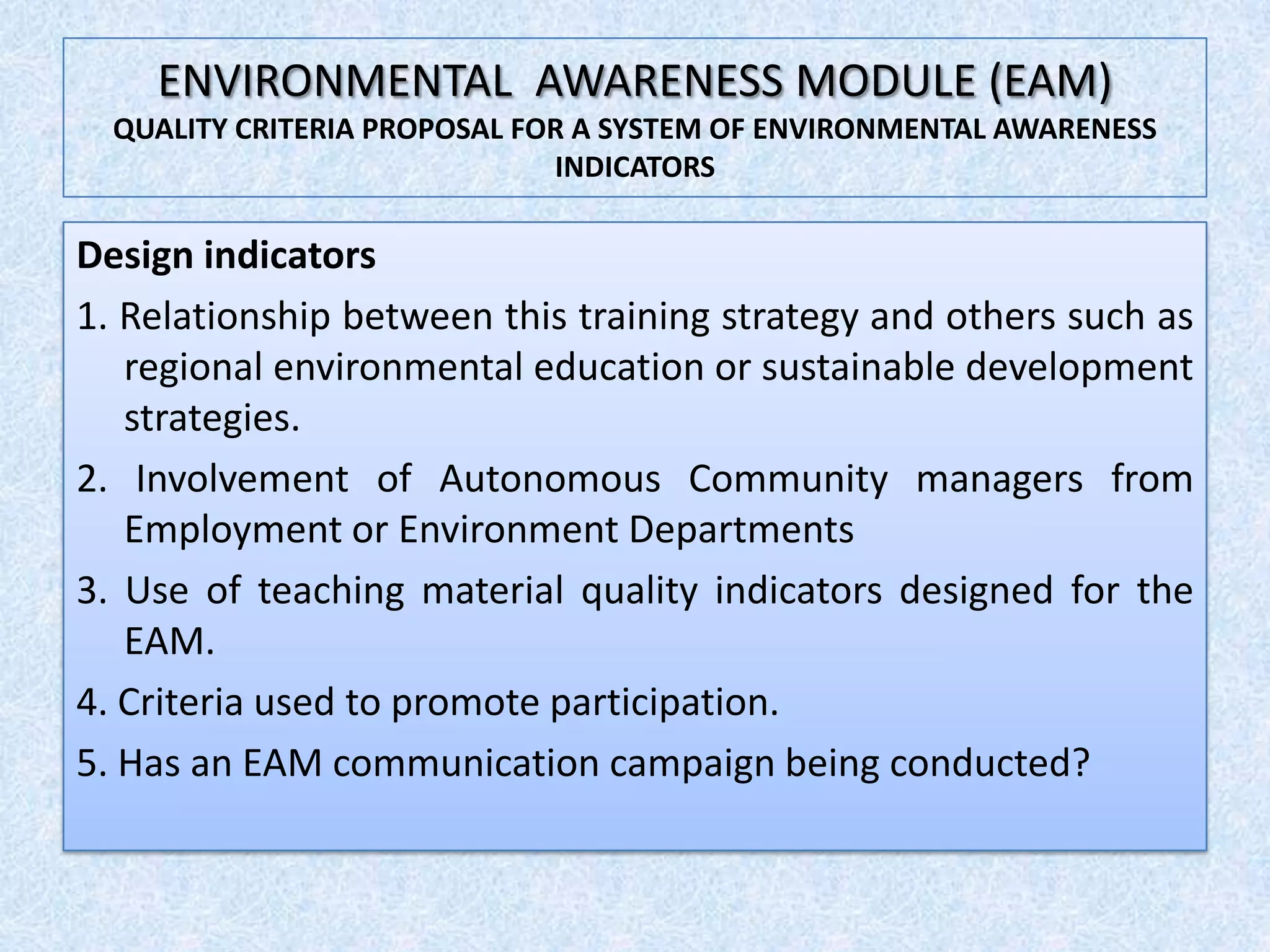 ENVIRONMENTAL AWARENESS MODULE (EAM)
QUALITY CRITERIA PROPOSAL FOR A SYSTEM OF ENVIRONMENTAL AWARENESS INDICATORS

Design indicators

1. Relationship between this training strategy and others such as regional environmental education or sustainable development strategies.

2. Involvement of Autonomous Community managers from Employment or Environment Departments

3. Use of teaching material quality indicators designed for the EAM.

4. Criteria used to promote participation.

5. Has an EAM communication campaign being conducted?